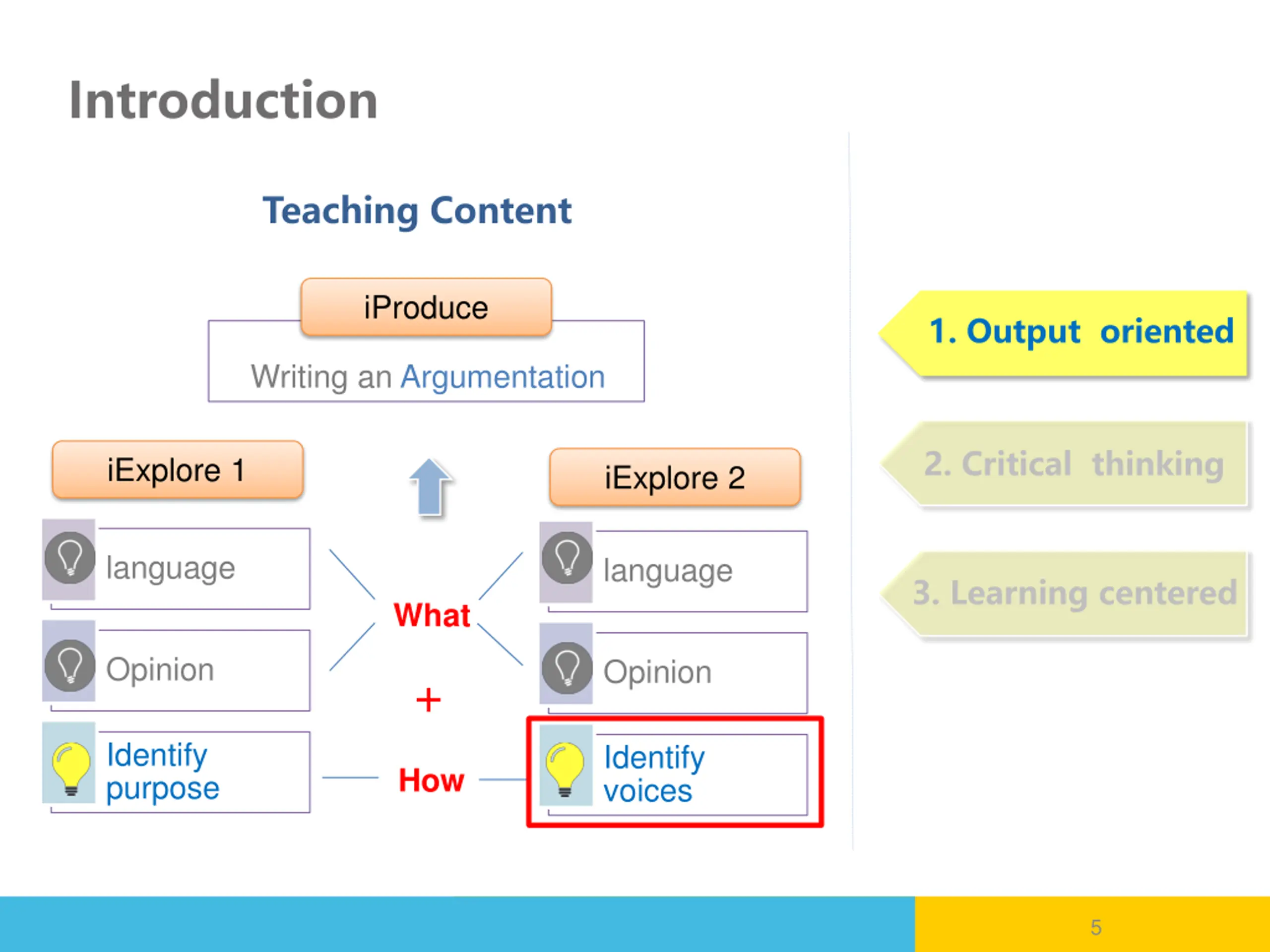 Introduction

Teaching Content

iProduce

Writing an Argumentation

iExplore 1

language

Opinion

Identify purpose

What

+

How

iExplore 2

language

Opinion

Identify voices

1. Output oriented

2. Critical thinking

3. Learning centered

5